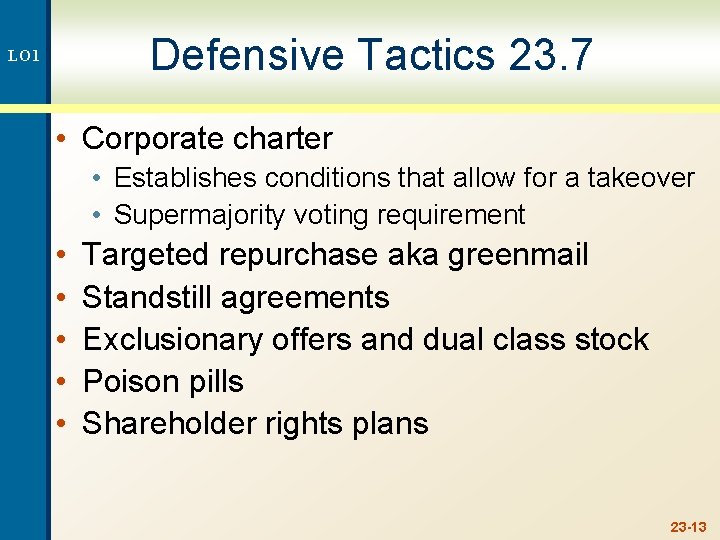 LO1

Defensive Tactics 23.7

• Corporate charter
  • Establishes conditions that allow for a takeover
  • Supermajority voting requirement
• Targeted repurchase aka greenmail
• Standstill agreements
• Exclusionary offers and dual class stock
• Poison pills
• Shareholder rights plans

23-13